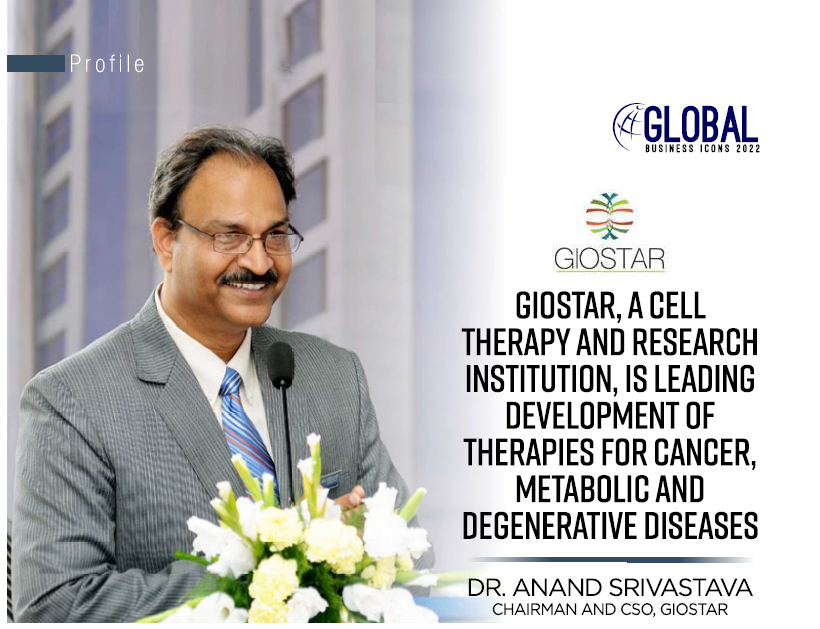 Profile

GLOBAL
BUSINESS ICONS 2022

GIOSTAR

GIOSTAR, A CELL THERAPY AND RESEARCH INSTITUTION, IS LEADING DEVELOPMENT OF THERAPIES FOR CANCER, METABOLIC AND DEGENERATIVE DISEASES

DR. ANAND SRIVASTAVA
CHAIRMAN AND CSO, GIOSTAR